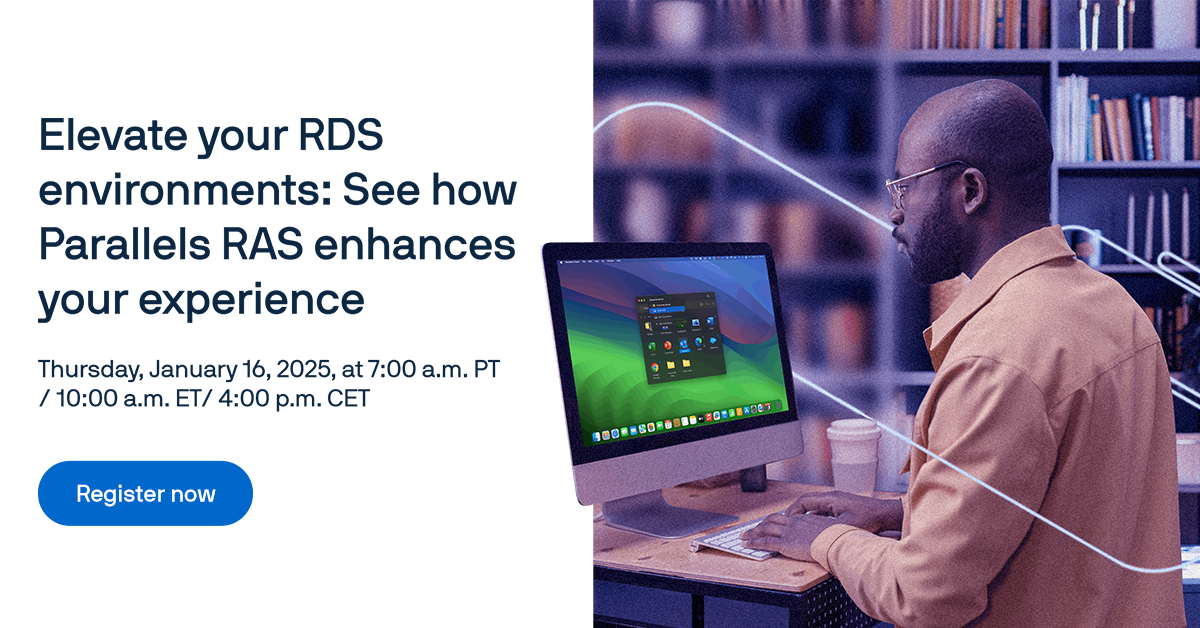 Elevate your RDS environments: See how Parallels RAS enhances your experience

Thursday, January 16, 2025, at 7:00 a.m. PT / 10:00 a.m. ET/ 4:00 p.m. CET

Register now